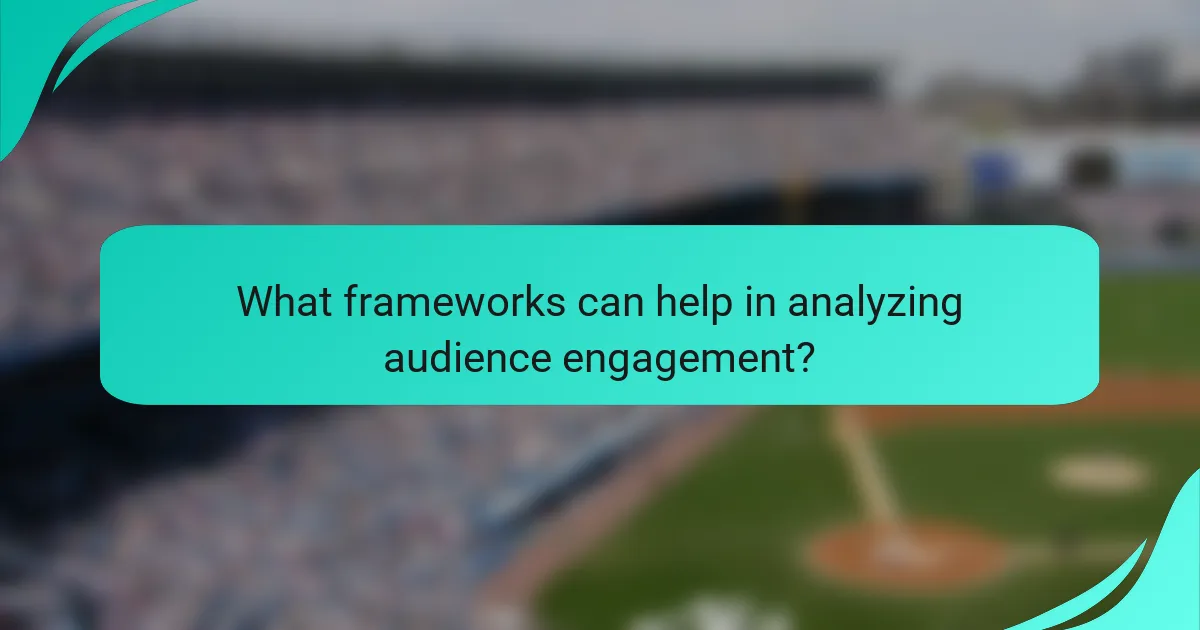 What frameworks can help in analyzing audience engagement?